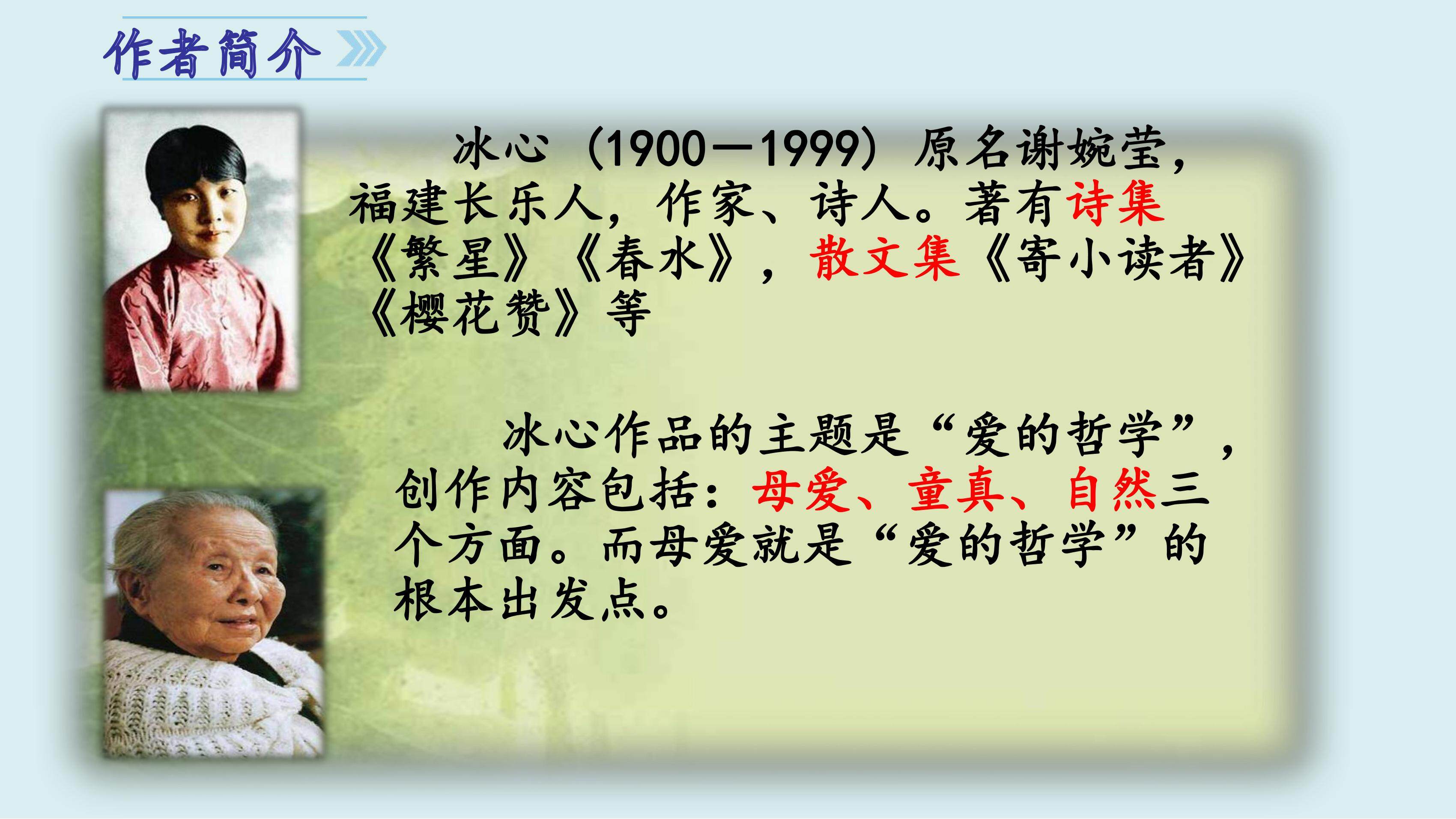 作者简介

冰心（1900—1999）原名谢婉莹，福建长乐人，作家、诗人。著有诗集《繁星》《春水》，散文集《寄小读者》《樱花赞》等

冰心作品的主题是“爱的哲学”，创作内容包括：母爱、童真、自然三个方面。而母爱就是“爱的哲学”的根本出发点。